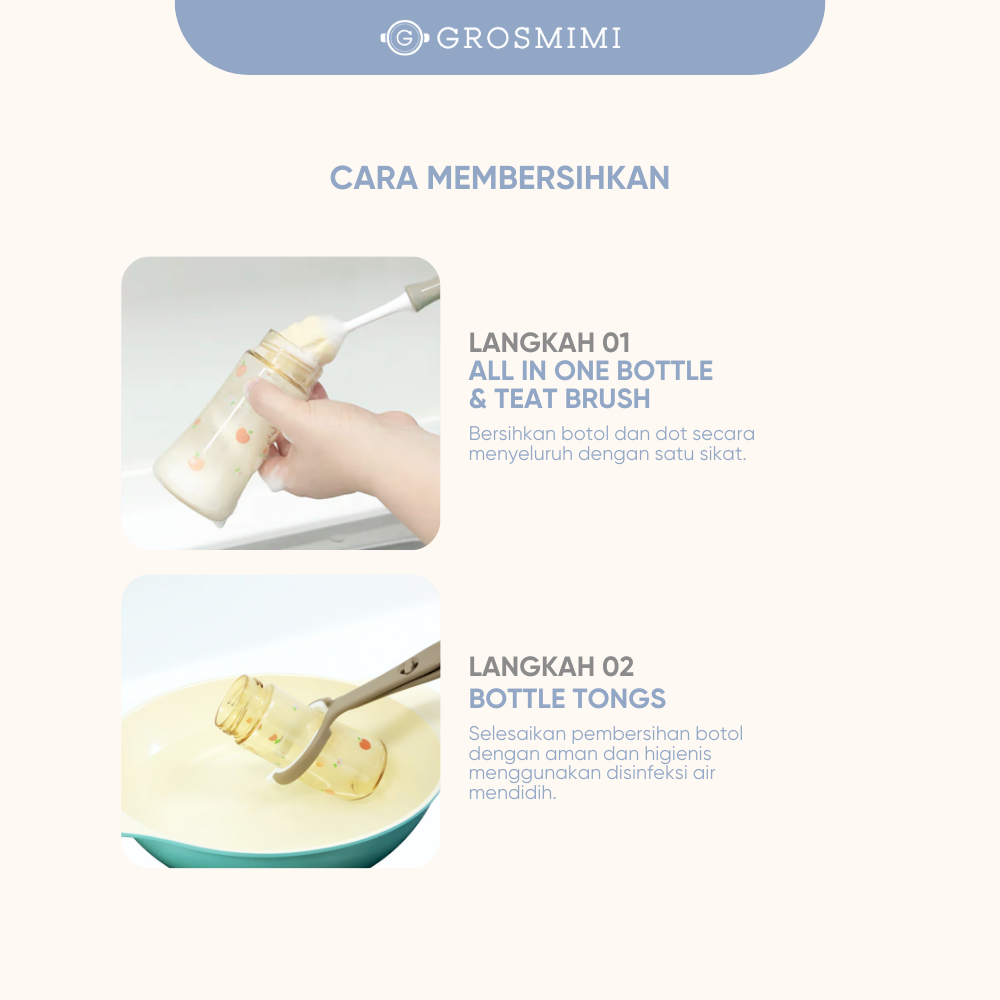 GROSMIMI

CARA MEMBERSIHKAN

LANGKAH 01
ALL IN ONE BOTTLE & TEAT BRUSH

Bersihkan botol dan dot secara menyeluruh dengan satu sikat.

LANGKAH 02
BOTTLE TONGS

Selesaikan pembersihan botol dengan aman dan higienis menggunakan disinfeksi air mendidih.